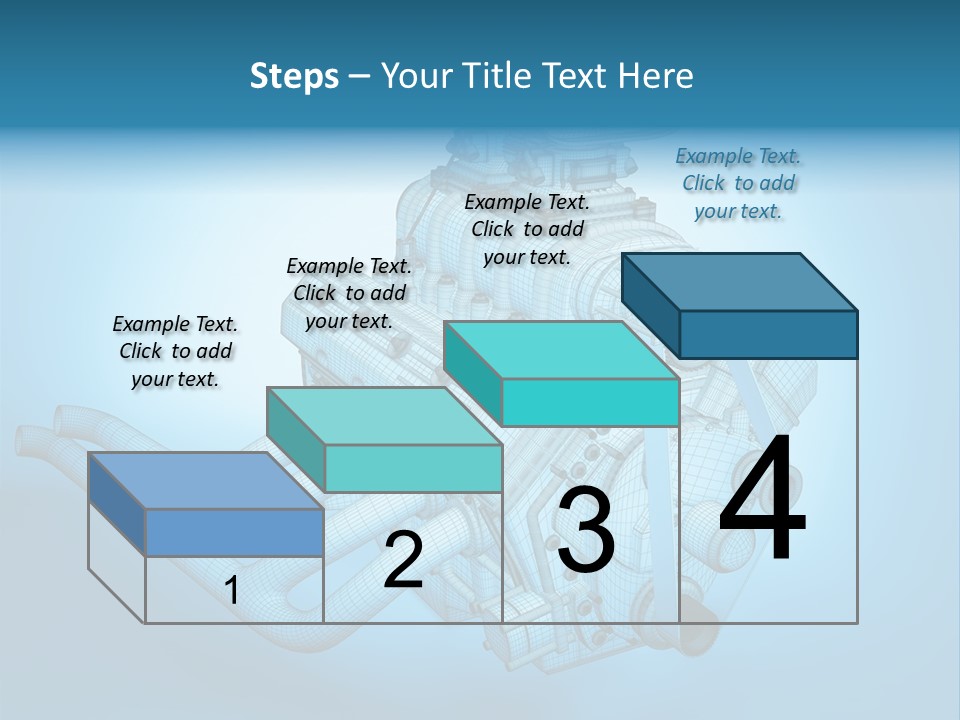 Steps – Your Title Text Here

Example Text. Click to add your text.

Example Text. Click to add your text.

Example Text. Click to add your text.

Example Text. Click to add your text.

1

2

3

4